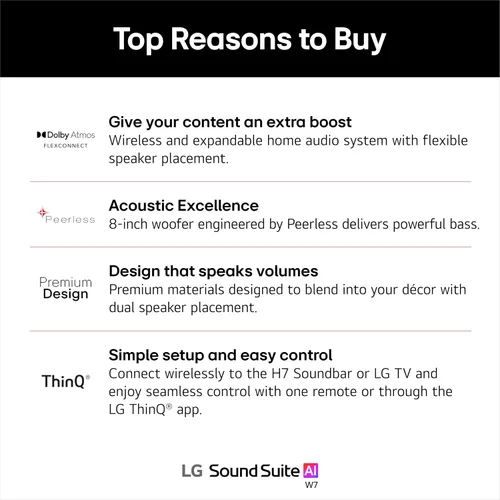 Top Reasons to Buy

Dolby Atmos FLEXCONNECT

Give your content an extra boost
Wireless and expandable home audio system with flexible speaker placement.

Peerless

Acoustic Excellence
8-inch woofer engineered by Peerless delivers powerful bass.

Premium Design

Design that speaks volumes
Premium materials designed to blend into your décor with dual speaker placement.

ThinQ®

Simple setup and easy control
Connect wirelessly to the H7 Soundbar or LG TV and enjoy seamless control with one remote or through the LG ThinQ® app.

LG Sound Suite AI
W7